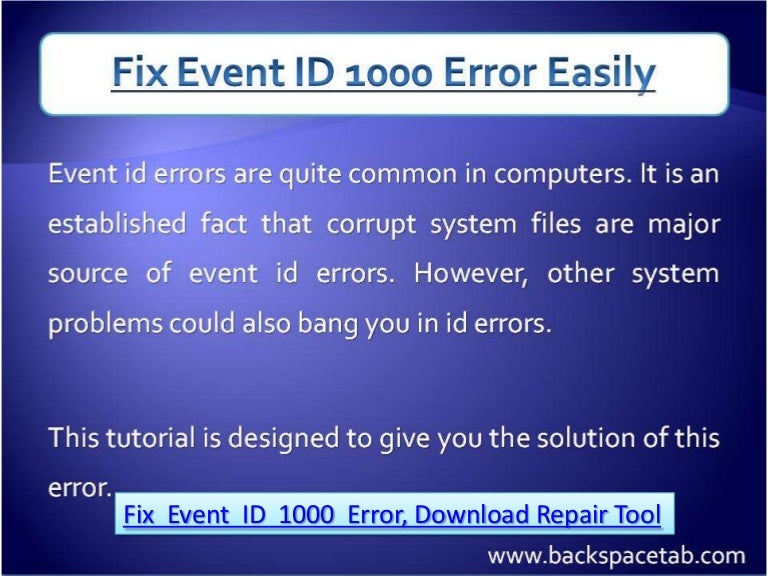 Fix Event ID 1000 Error Easily

Event id errors are quite common in computers. It is an established fact that corrupt system files are major source of event id errors. However, other system problems could also bang you in id errors.

This tutorial is designed to give you the solution of this error.

Fix Event ID 1000 Error, Download Repair Tool

www.backspacetab.com